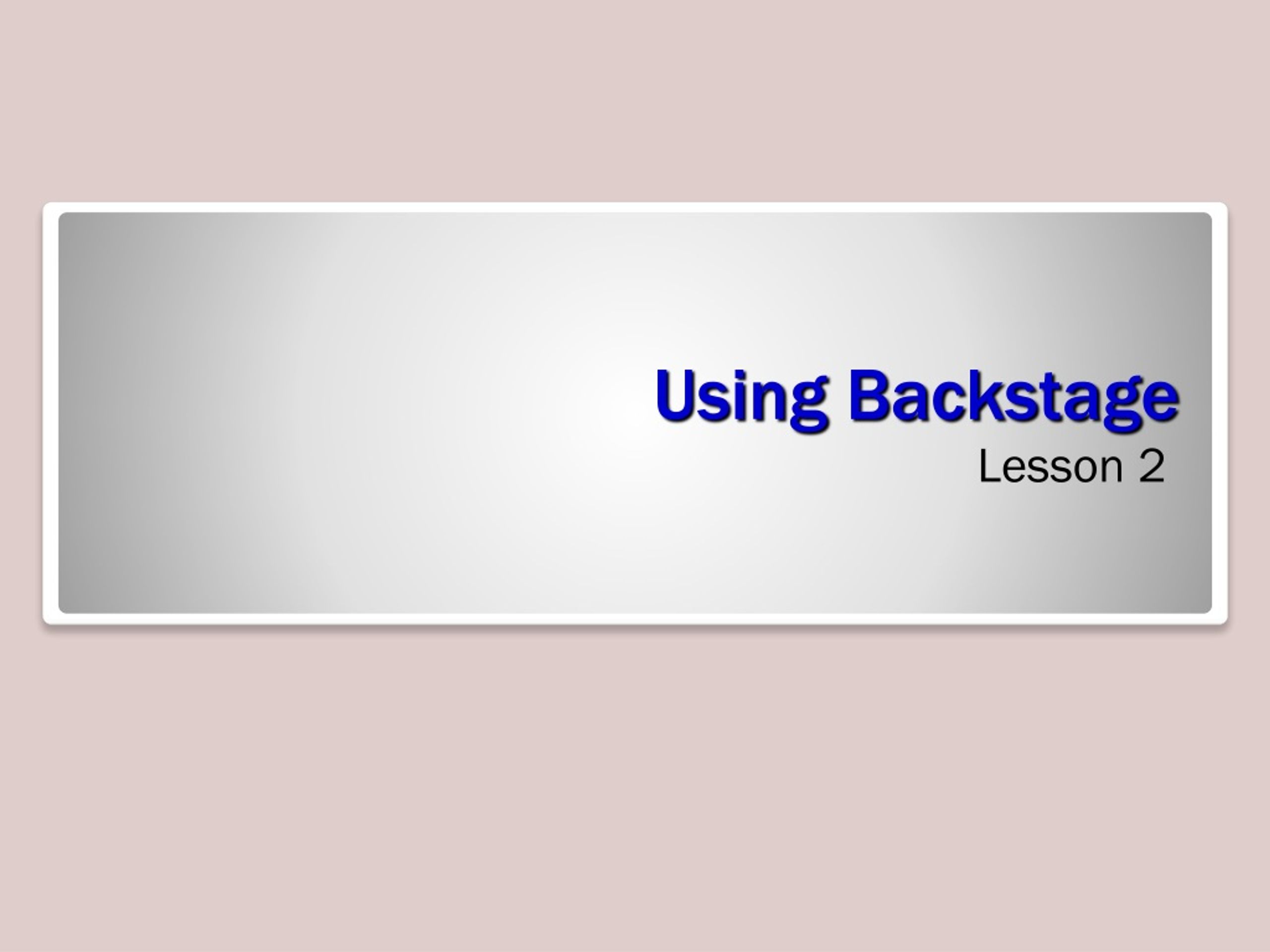 Using Backstage

Lesson 2